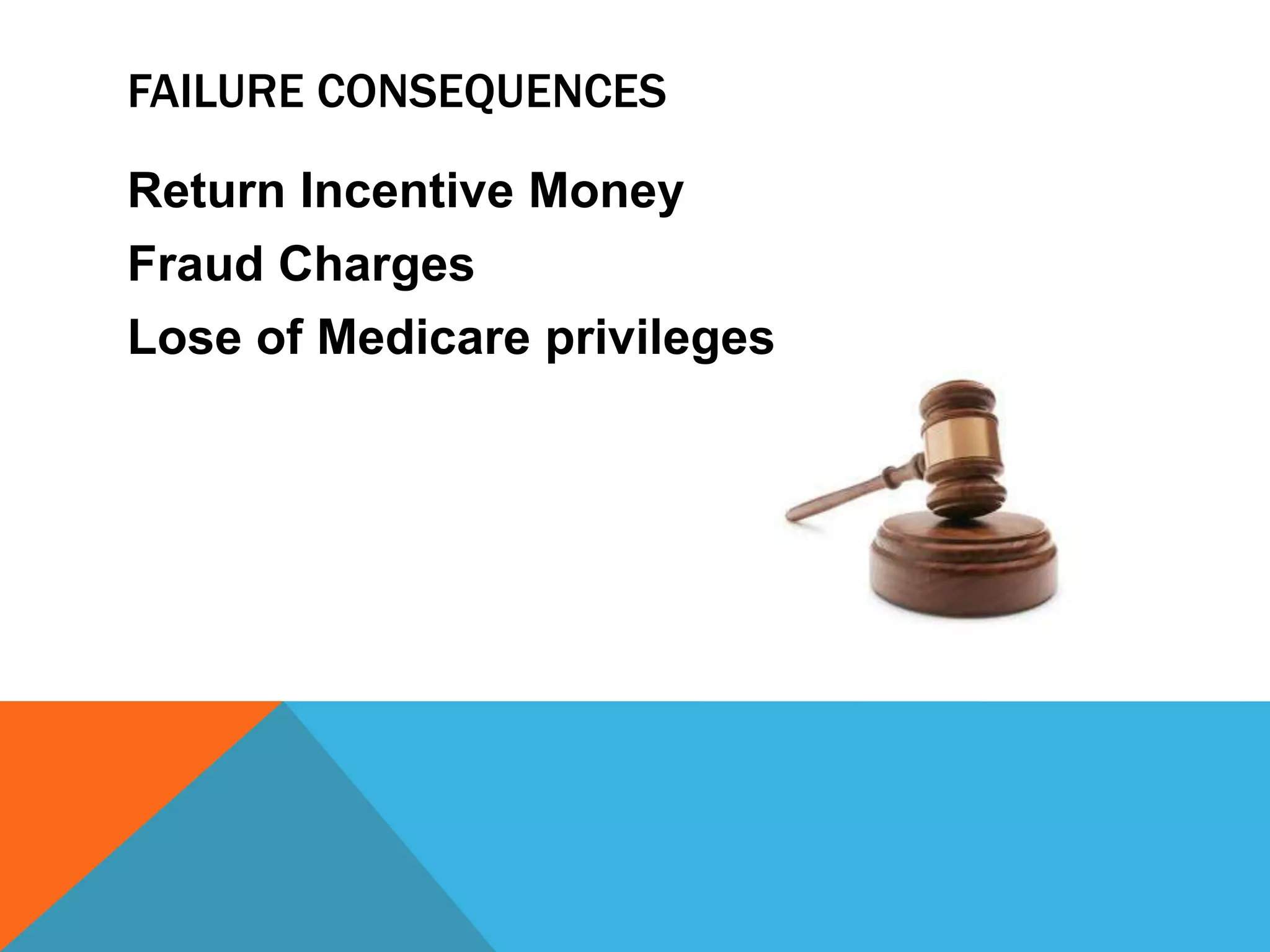 FAILURE CONSEQUENCES

Return Incentive Money

Fraud Charges

Lose of Medicare privileges